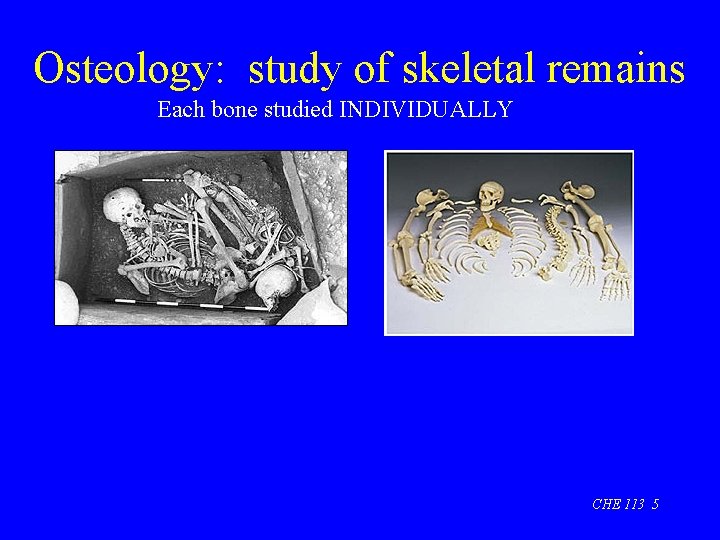 Osteology: study of skeletal remains

Each bone studied INDIVIDUALLY

CHE 113 5